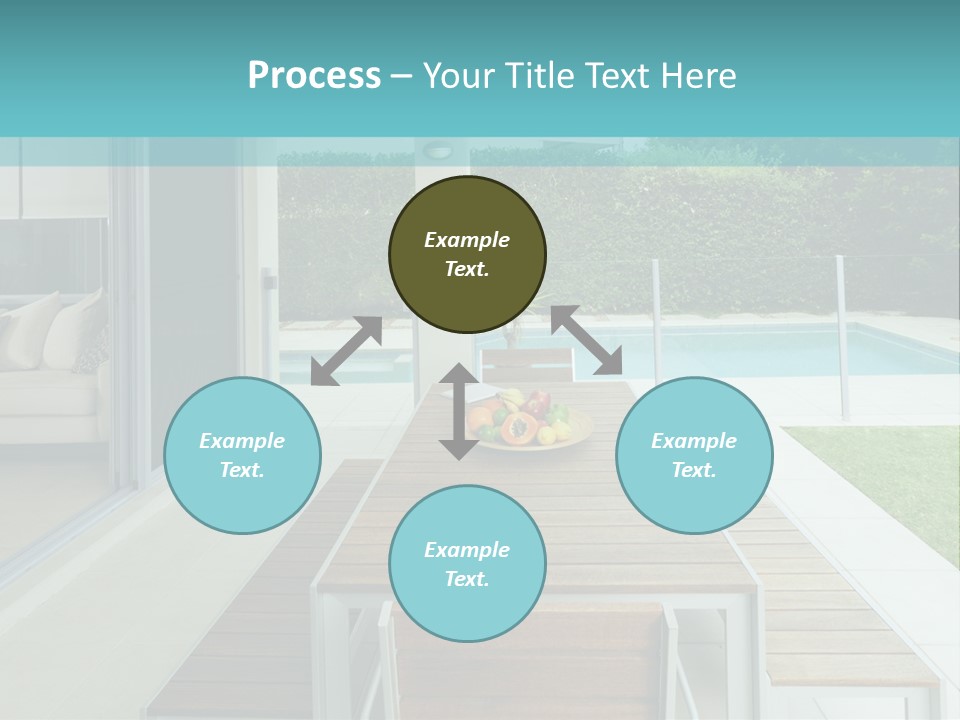 Process – Your Title Text Here

Example Text.

Example Text.

Example Text.

Example Text.